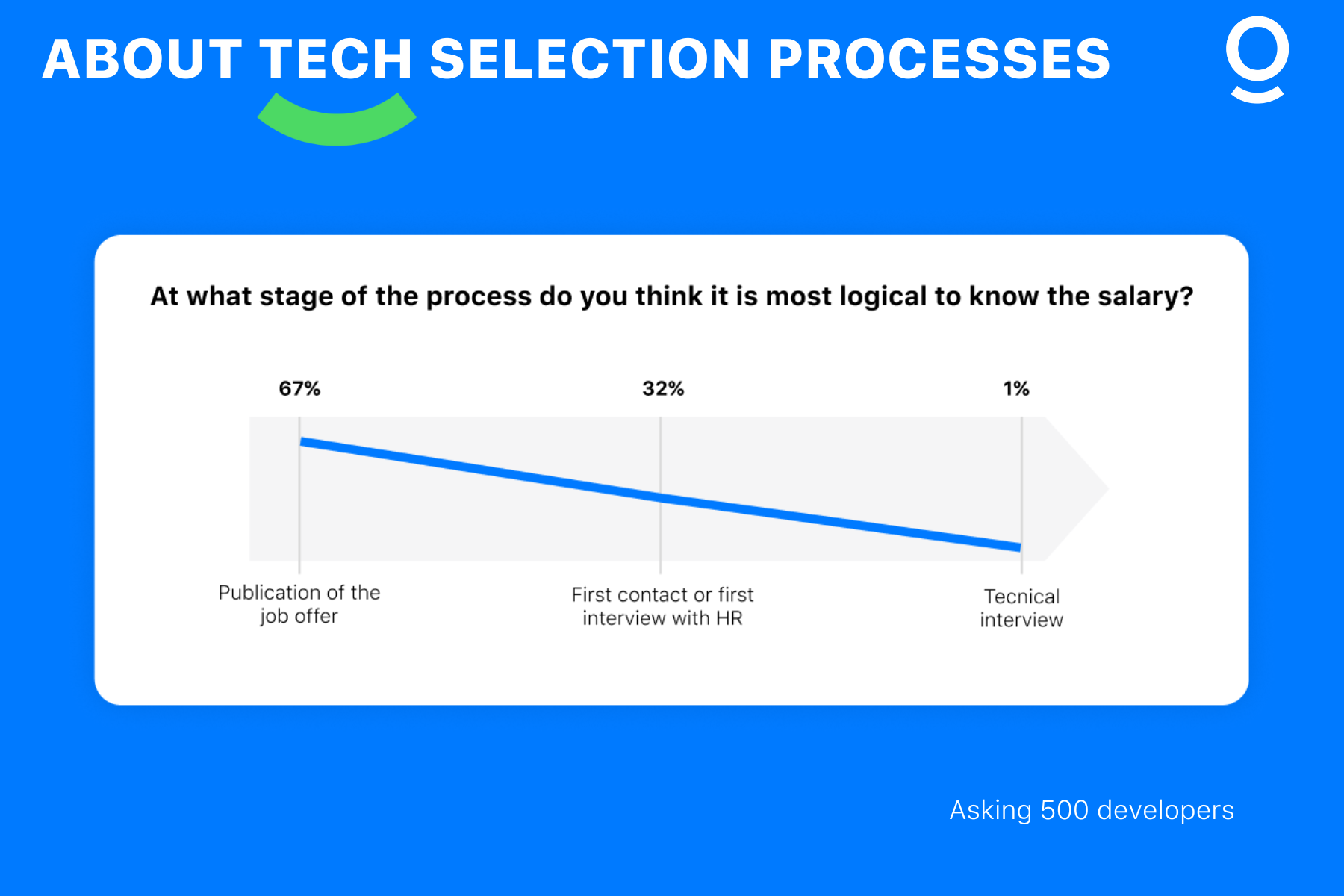 ABOUT TECH SELECTION PROCESSES

At what stage of the process do you think it is most logical to know the salary?

67%

32%

1%

Publication of the job offer

First contact or first interview with HR

Tecnical interview

Asking 500 developers